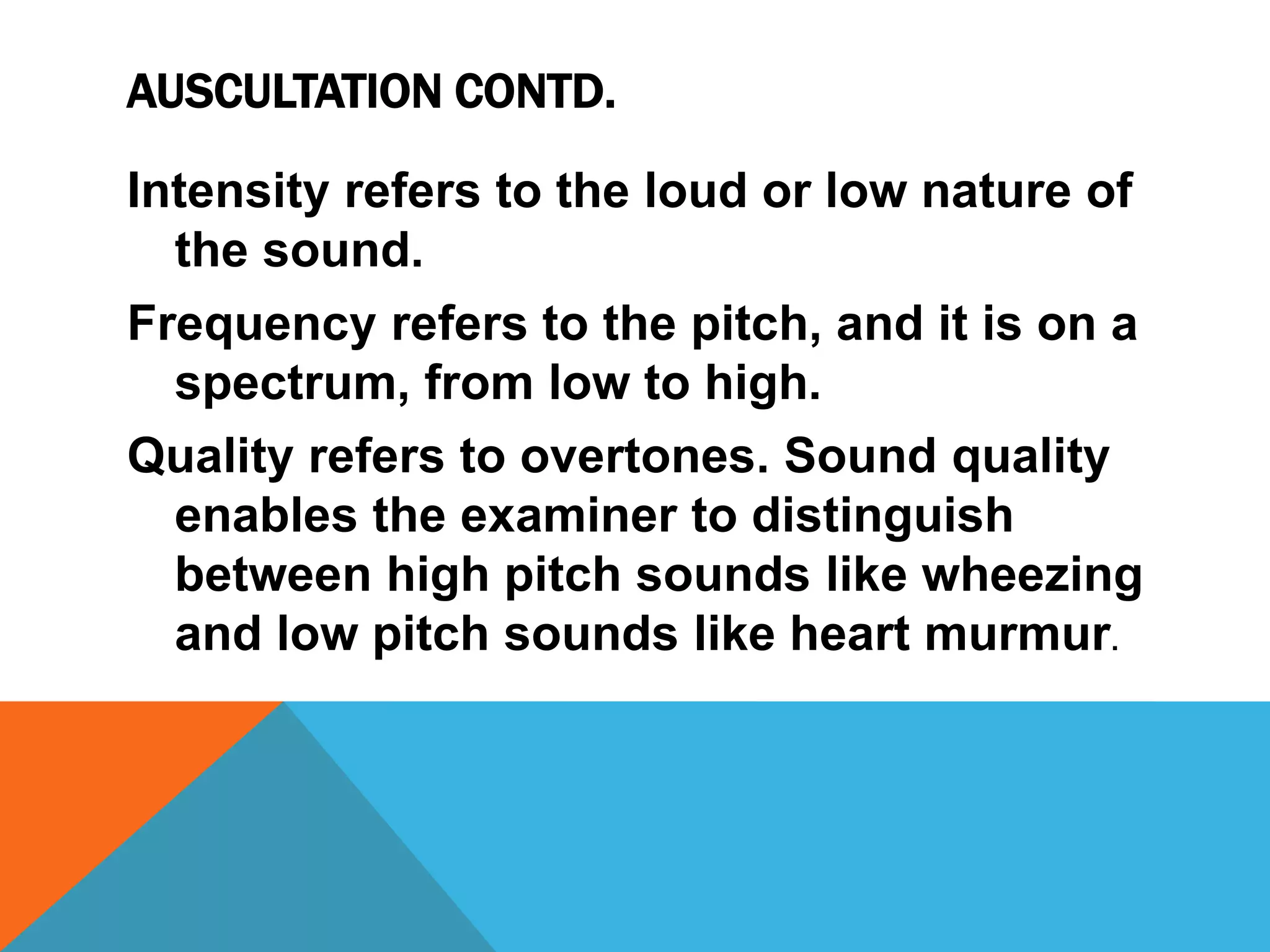 AUSCULTATION CONTD.

Intensity refers to the loud or low nature of the sound.

Frequency refers to the pitch, and it is on a spectrum, from low to high.

Quality refers to overtones. Sound quality enables the examiner to distinguish between high pitch sounds like wheezing and low pitch sounds like heart murmur.